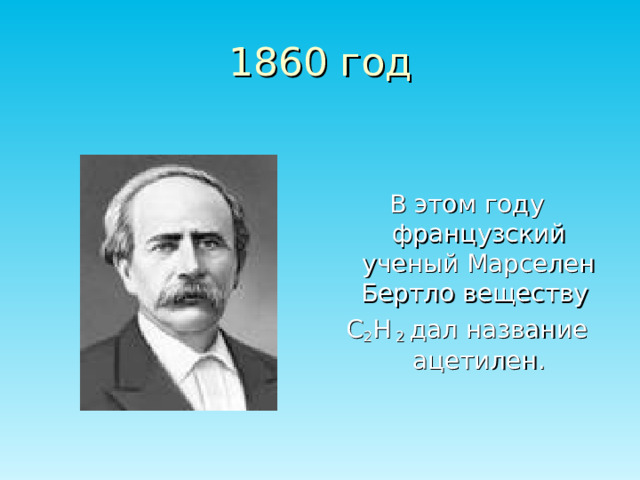 1860 год

В этом году французский ученый Марселен Бертло веществу $C_2H_2$ дал название ацетилен.